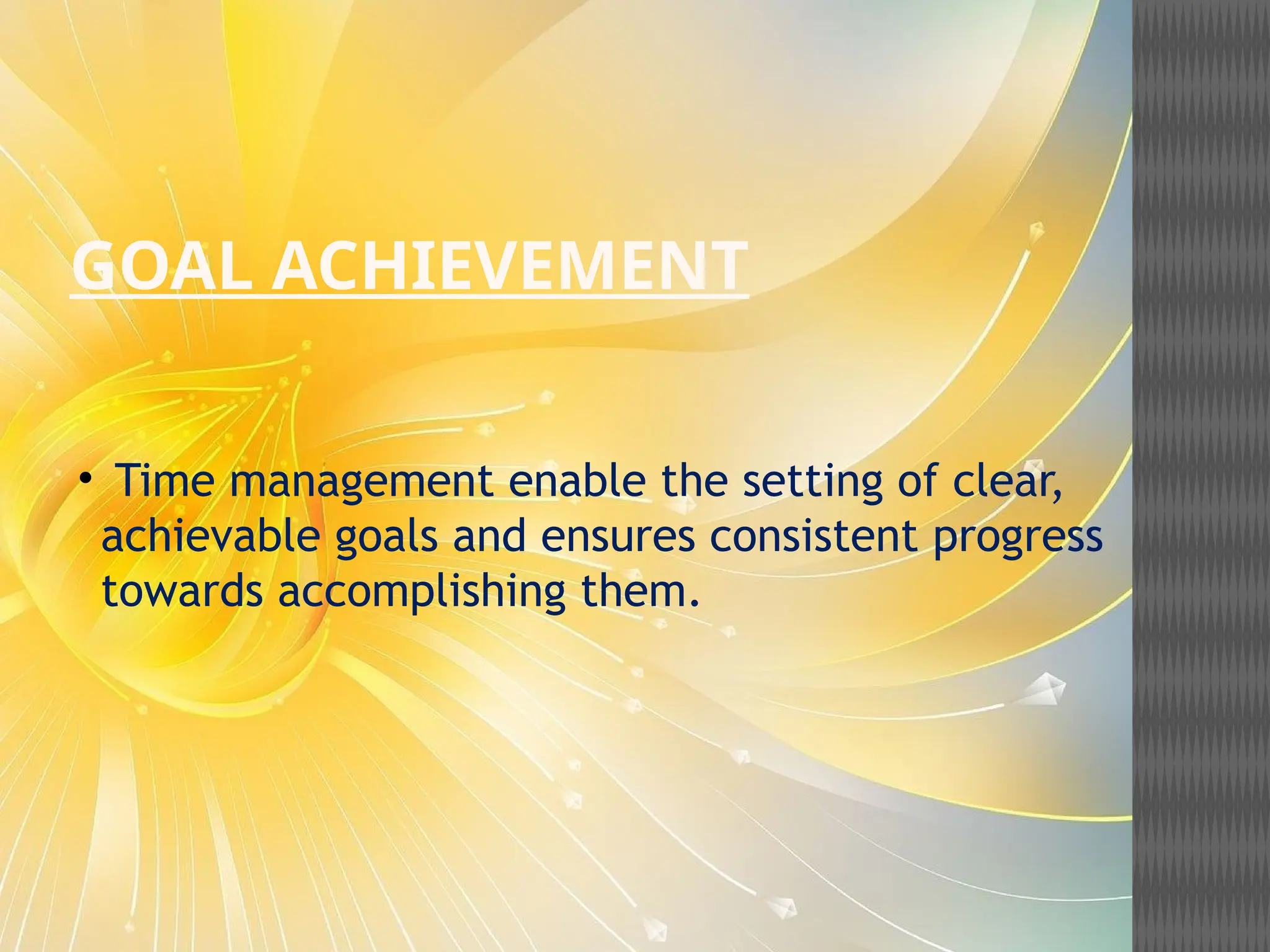 GOAL ACHIEVEMENT

• Time management enable the setting of clear, achievable goals and ensures consistent progress towards accomplishing them.